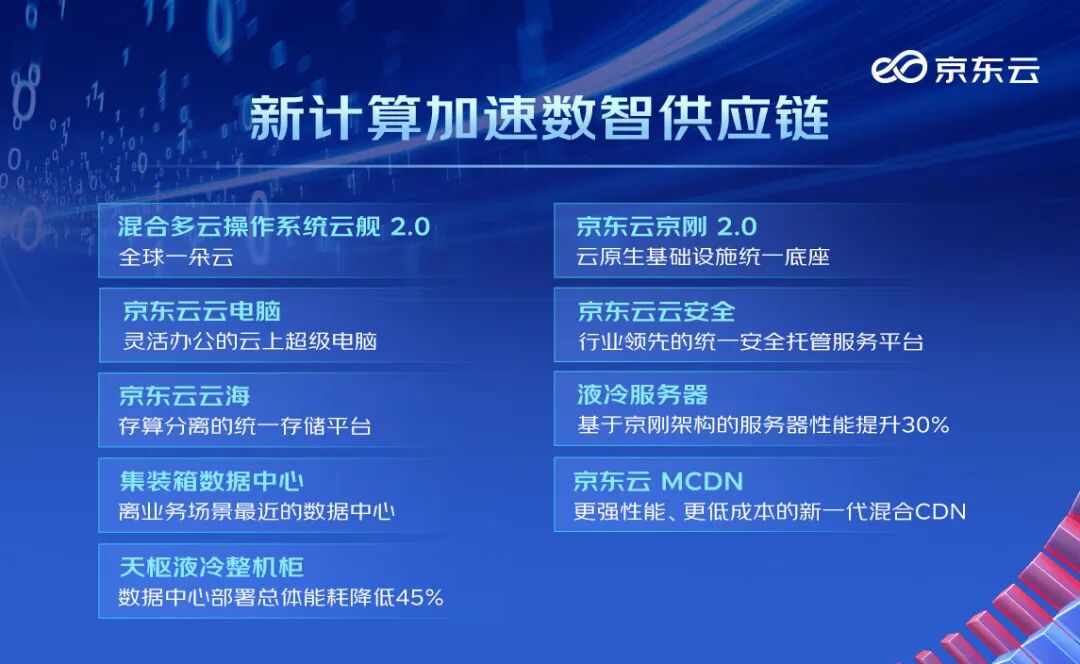 京东云

新计算加速数智供应链

混合多云操作系统云舰 2.0
全球一朵云

京东云云电脑
灵活办公的云上超级电脑

京东云云海
存算分离的统一存储平台

集装箱数据中心
离业务场景最近的数据中心

天枢液冷整机柜
数据中心部署总体能耗降低45%

京东云京刚 2.0
云原生基础设施统一底座

京东云云安全
行业领先的统一安全托管服务平台

液冷服务器
基于京刚架构的服务器性能提升30%

京东云 MCDN
更强性能、更低成本的新一代混合CDN